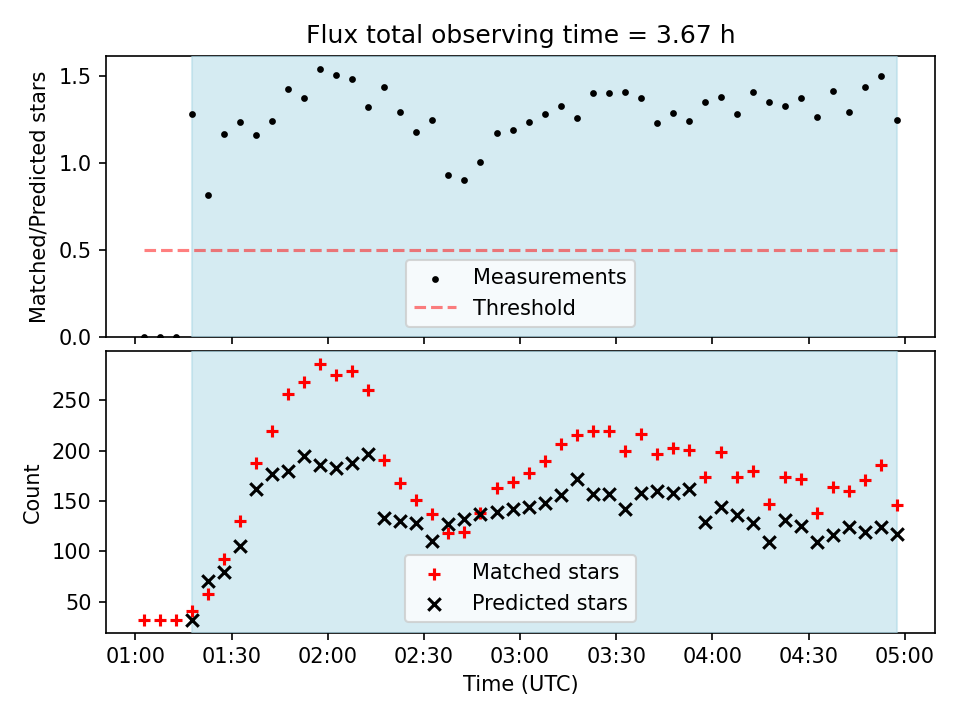 Flux total observing time = 3.67 h

Matched/Predicted stars

1.5
1.0
0.5
0.0

Measurements
Threshold

Count

250
200
150
100
50

Matched stars
Predicted stars

01:00 01:30 02:00 02:30 03:00 03:30 04:00 04:30 05:00

Time (UTC)